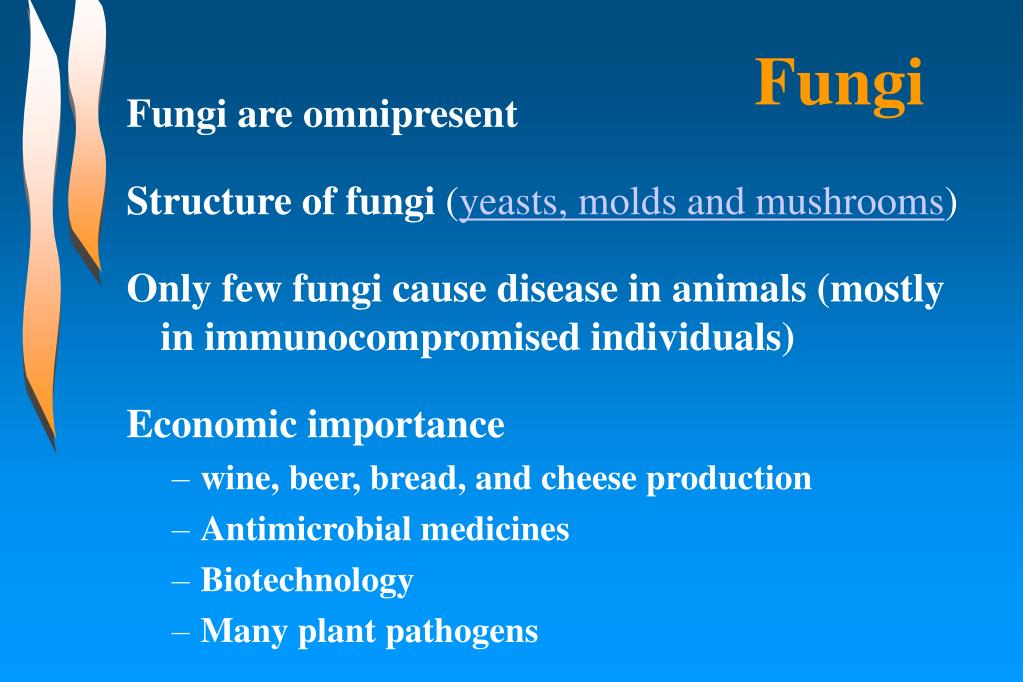 Fungi

Fungi are omnipresent

Structure of fungi (yeasts, molds and mushrooms)

Only few fungi cause disease in animals (mostly in immunocompromised individuals)

Economic importance
– wine, beer, bread, and cheese production
– Antimicrobial medicines
– Biotechnology
– Many plant pathogens